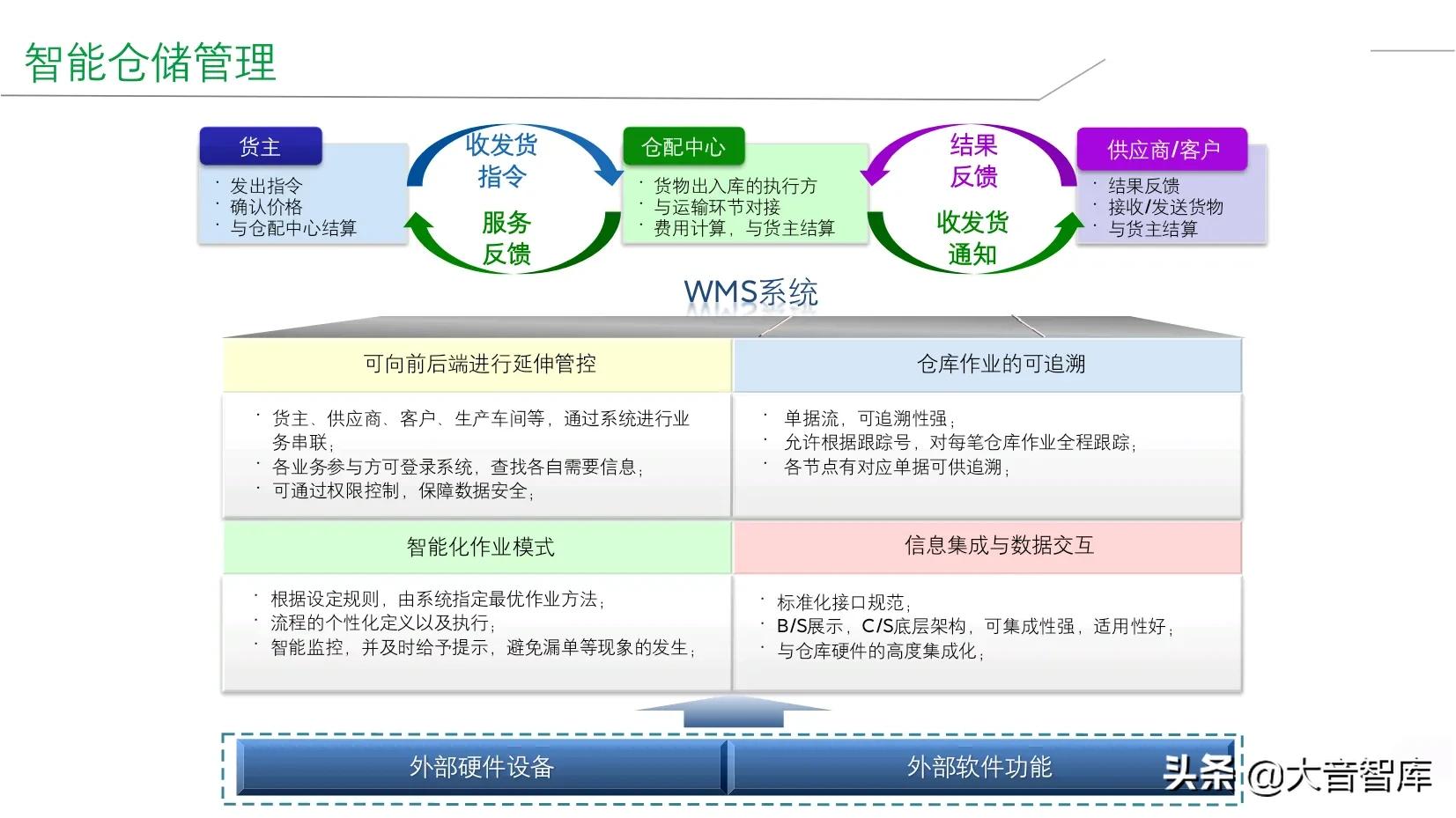 智能仓储管理

货主
· 发出指令
· 确认价格
· 与仓配中心结算

收发货指令

服务反馈

仓配中心
· 货物出入库的执行方
· 与运输环节对接
· 费用计算，与货主结算

结果反馈

收发货通知

供应商/客户
· 结果反馈
· 接收/发送货物
· 与货主结算

WMS系统

可向前后端进行延伸管控
· 货主、供应商、客户、生产车间等，通过系统进行业务串联；
· 各业务参与方可登录系统，查找各自需要信息；
· 可通过权限控制，保障数据安全；

仓库作业的可追溯
· 单据流，可追溯性强；
· 允许根据跟踪号，对每笔仓库作业全程跟踪；
· 各节点有对应单据可供追溯；

智能化作业模式
· 根据设定规则，由系统指定最优作业方法；
· 流程的个性化定义以及执行；
· 智能监控，并及时给予提示，避免漏单等现象的发生；

信息集成与数据交互
· 标准化接口规范；
· B/S展示，C/S底层架构，可集成性强，适用性好；
· 与仓库硬件的高度集成化；

外部硬件设备

外部软件功能

头条 @大音智库